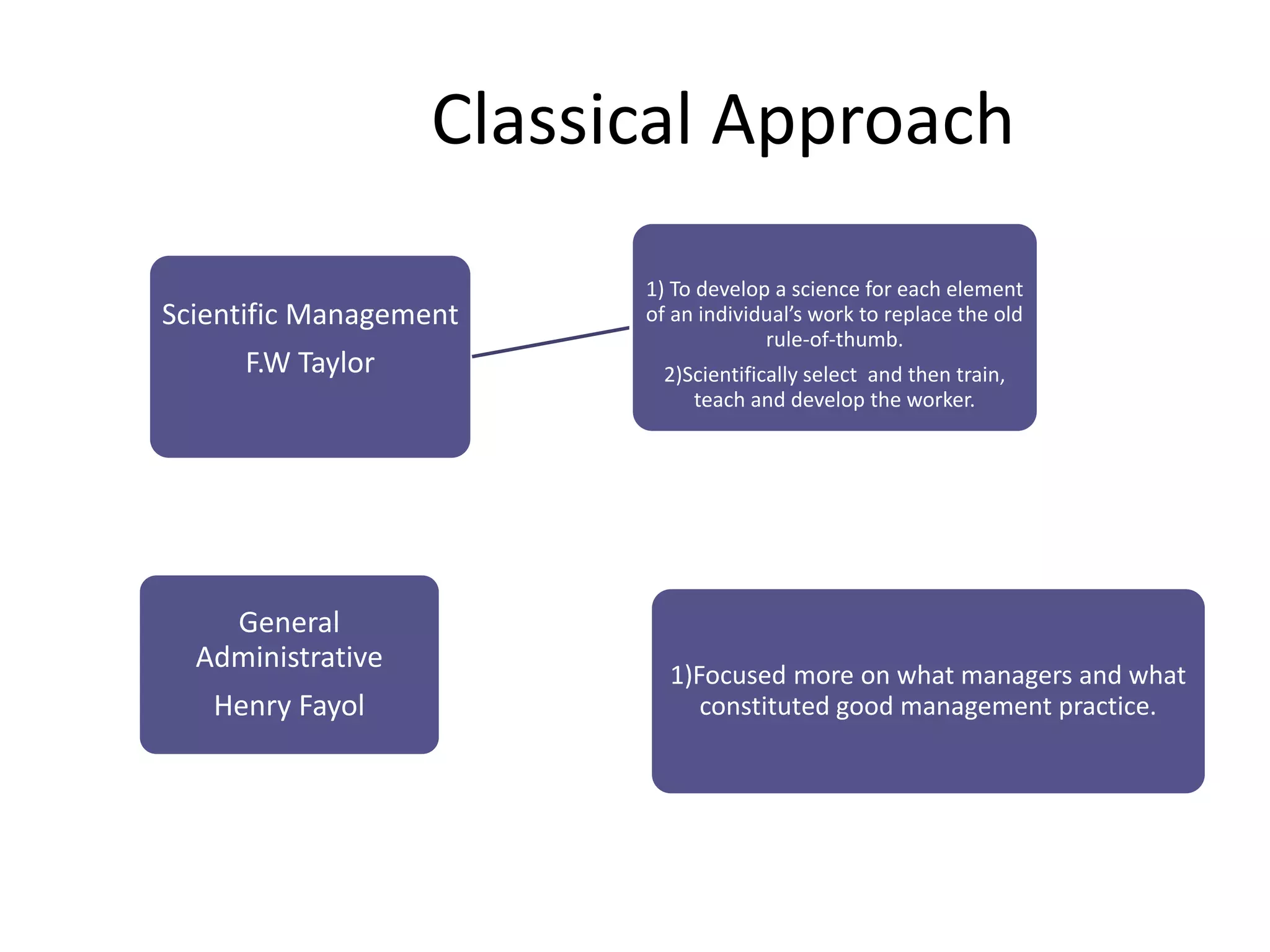 Classical Approach

Scientific Management

F.W Taylor

1) To develop a science for each element of an individual's work to replace the old rule-of-thumb.

2)Scientifically select and then train, teach and develop the worker.

General Administrative

Henry Fayol

1)Focused more on what managers and what constituted good management practice.